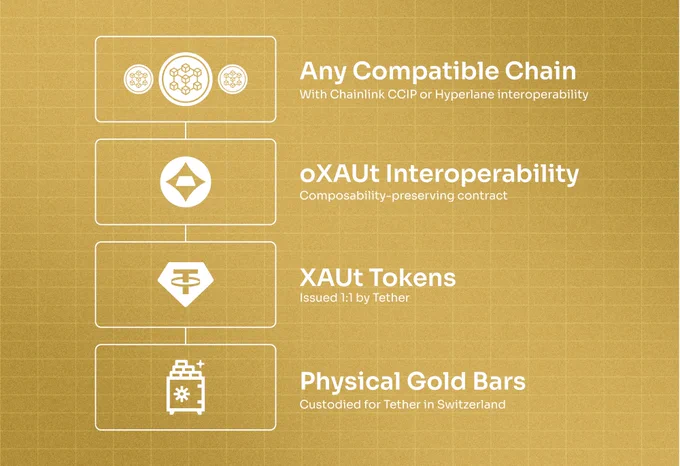 Any Compatible Chain
With Chainlink CCIP or Hyperlane interoperability

oXAUt Interoperability
Composability-preserving contract

XAUt Tokens
Issued 1:1 by Tether

Physical Gold Bars
Custodied for Tether in Switzerland